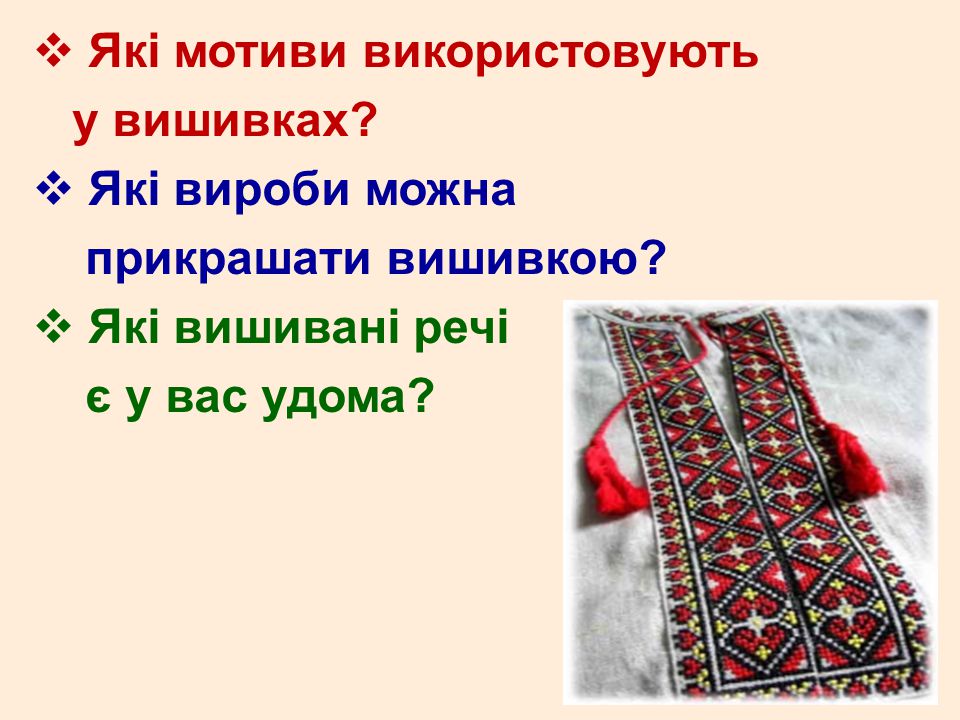 ❖ Які мотиви використовують у вишивках?

❖ Які вироби можна прикрашати вишивкою?

❖ Які вишивані речі є у вас удома?